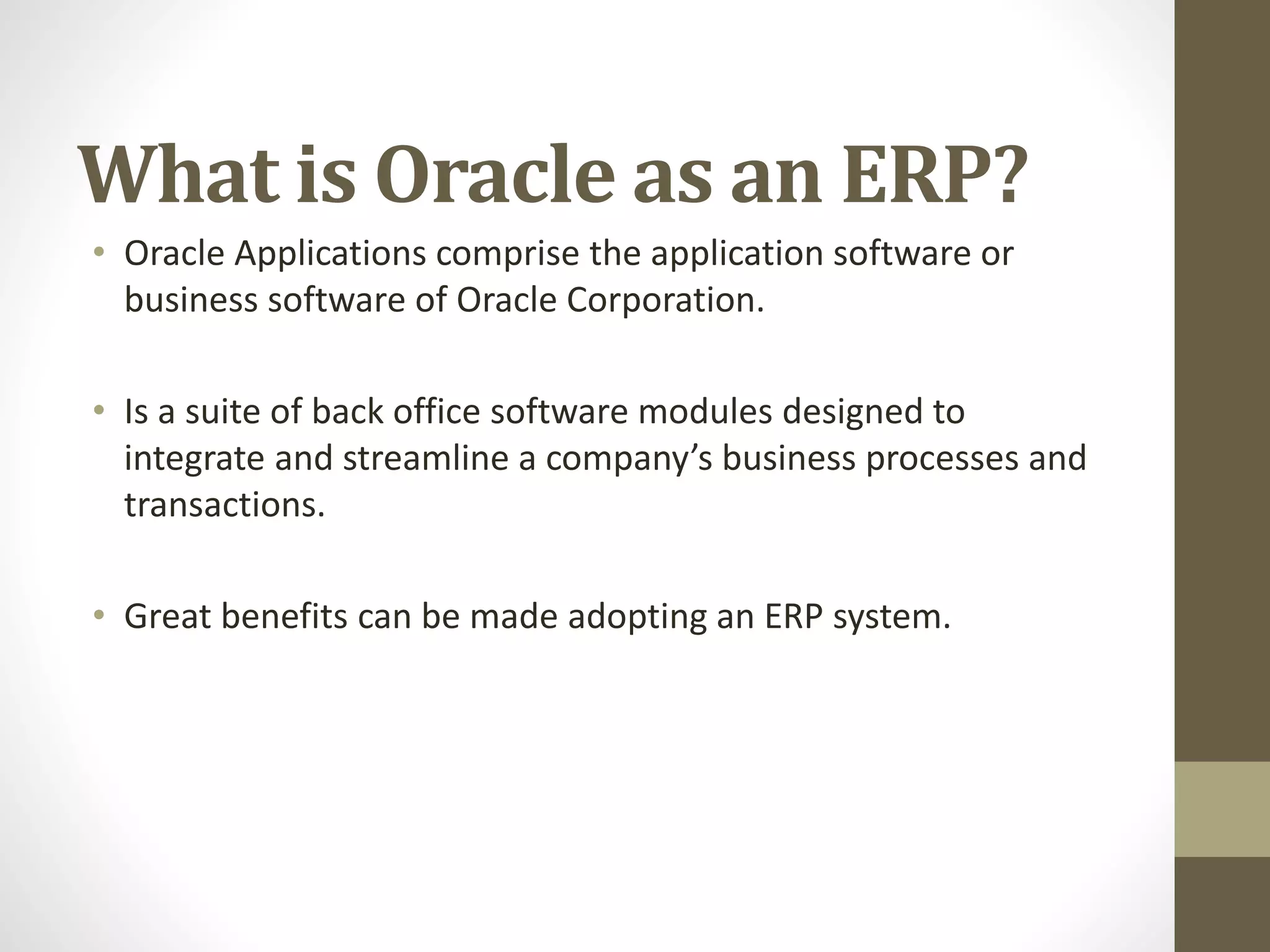 What is Oracle as an ERP?

• Oracle Applications comprise the application software or business software of Oracle Corporation.

• Is a suite of back office software modules designed to integrate and streamline a company’s business processes and transactions.

• Great benefits can be made adopting an ERP system.